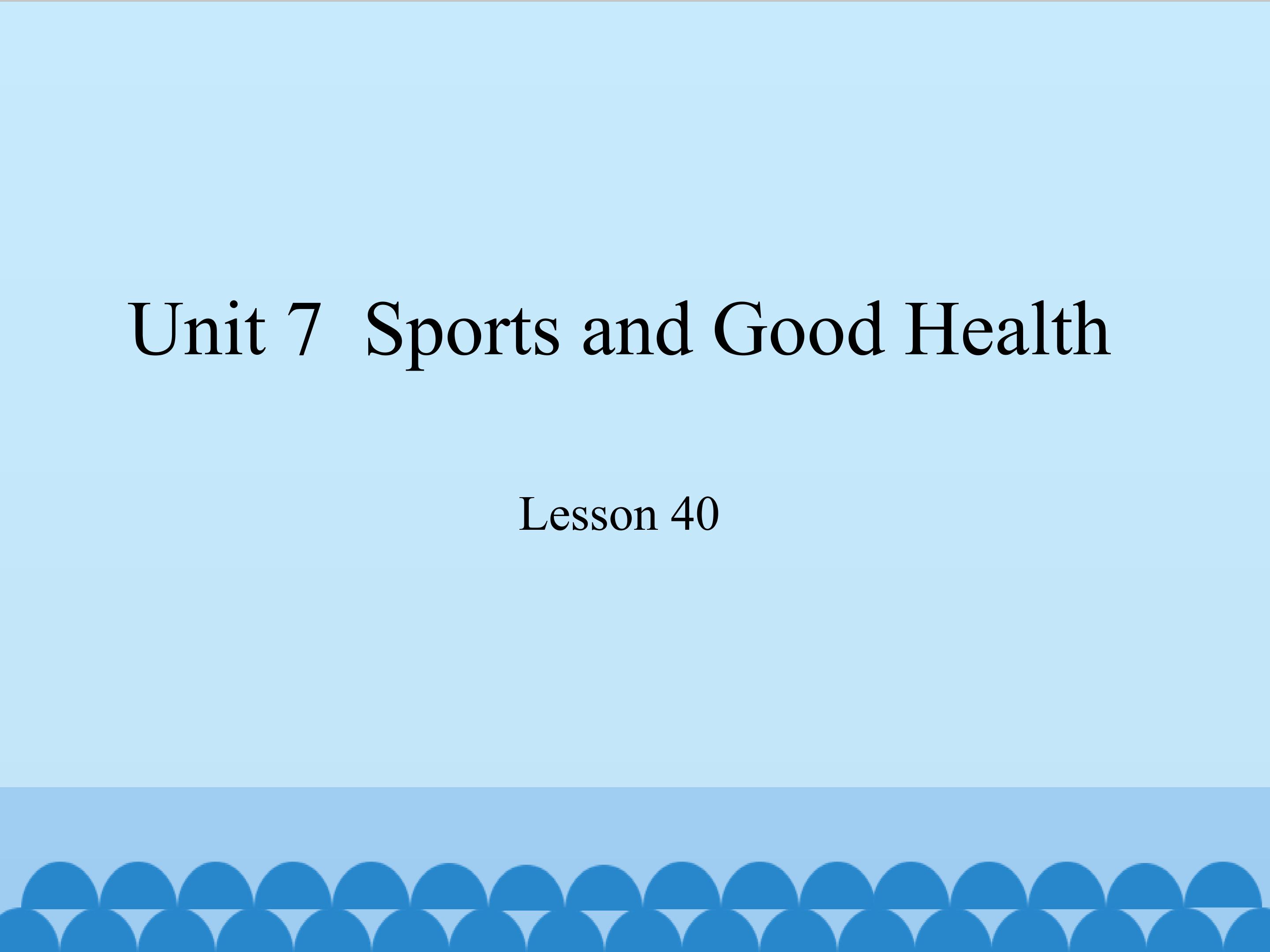 Unit 7 Sports and Good Health

Lesson 40